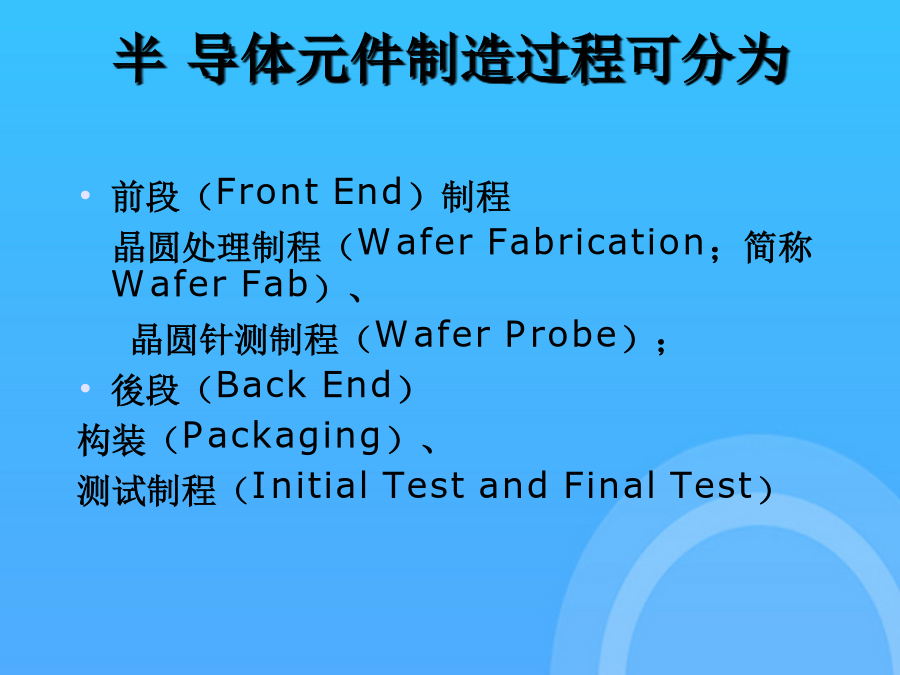 半 导体元件制造过程可分为

• 前段（Front End）制程

晶圆处理制程（Wafer Fabrication，简称 Wafer Fab）、

晶圆针测制程（Wafer Probe）；

• 後段（Back End）

构装（Packaging）、

测试制程（Initial Test and Final Test）